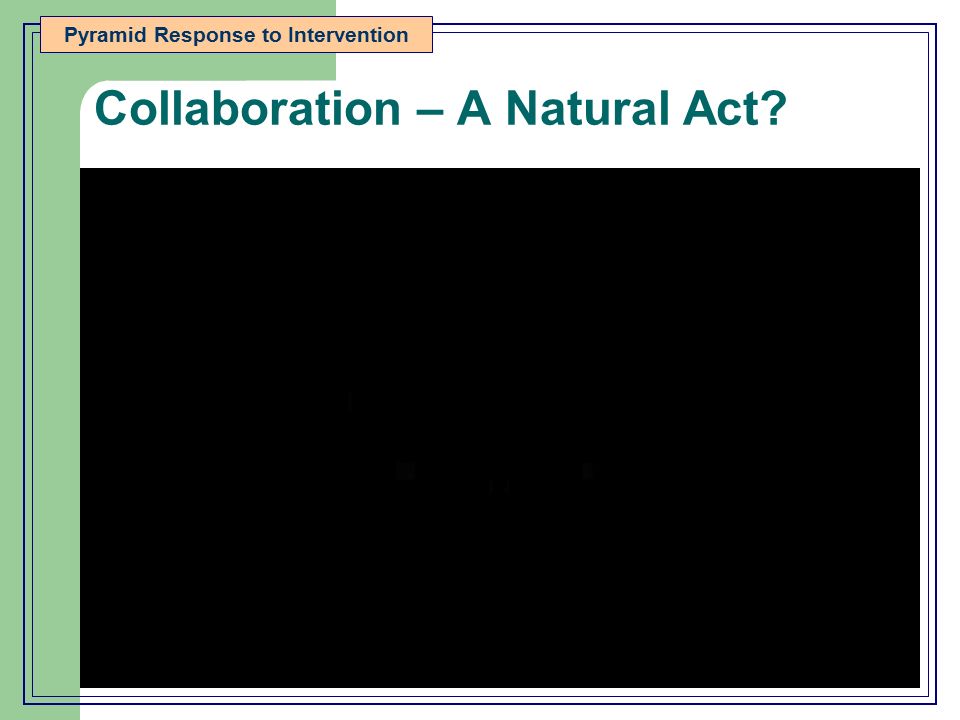 Pyramid Response to Intervention

Collaboration – A Natural Act?